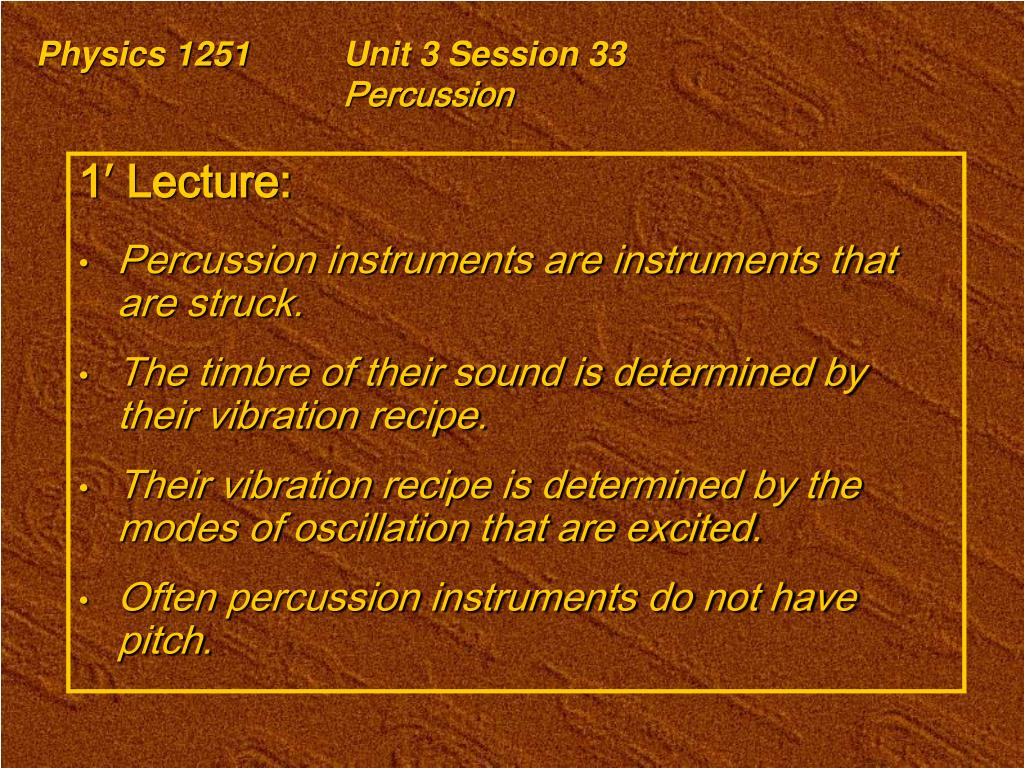 Physics 1251 Unit 3 Session 33
Percussion

1′ Lecture:

• Percussion instruments are instruments that are struck.

• The timbre of their sound is determined by their vibration recipe.

• Their vibration recipe is determined by the modes of oscillation that are excited.

• Often percussion instruments do not have pitch.